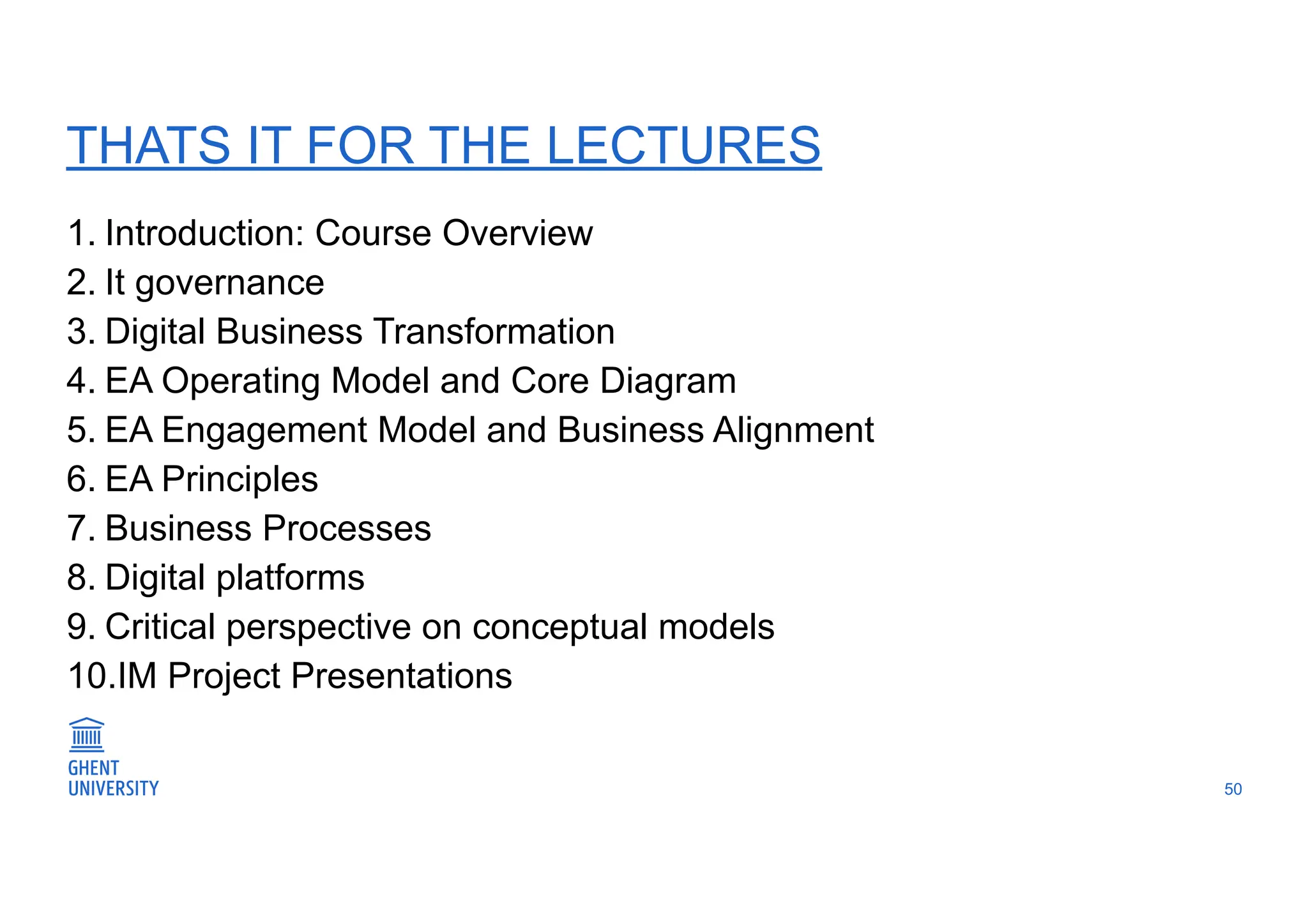 THATS IT FOR THE LECTURES

1. Introduction: Course Overview
2. It governance
3. Digital Business Transformation
4. EA Operating Model and Core Diagram
5. EA Engagement Model and Business Alignment
6. EA Principles
7. Business Processes
8. Digital platforms
9. Critical perspective on conceptual models
10.IM Project Presentations

GHENT UNIVERSITY

50